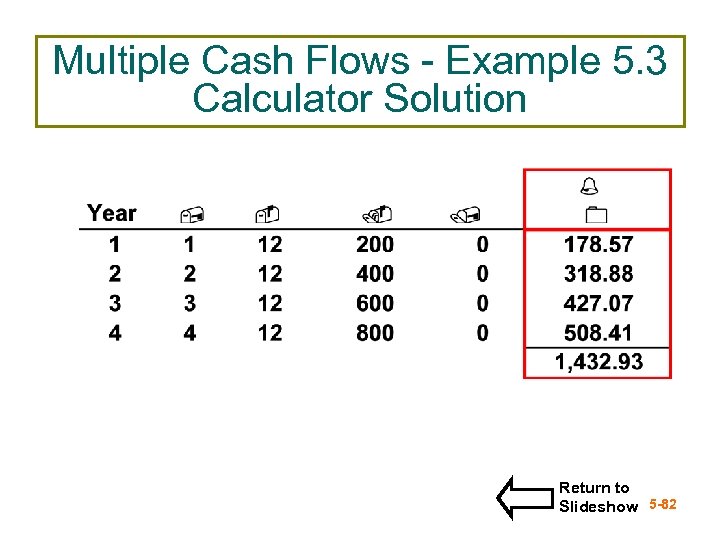 Multiple Cash Flows - Example 5.3
Calculator Solution

| Year | | | | | |
|---|---|---|---|---|---|
| 1 | 1 | 12 | 200 | 0 | 178.57 |
| 2 | 2 | 12 | 400 | 0 | 318.88 |
| 3 | 3 | 12 | 600 | 0 | 427.07 |
| 4 | 4 | 12 | 800 | 0 | 508.41 |
| | | | | | 1,432.93 |

Return to Slideshow

5-82